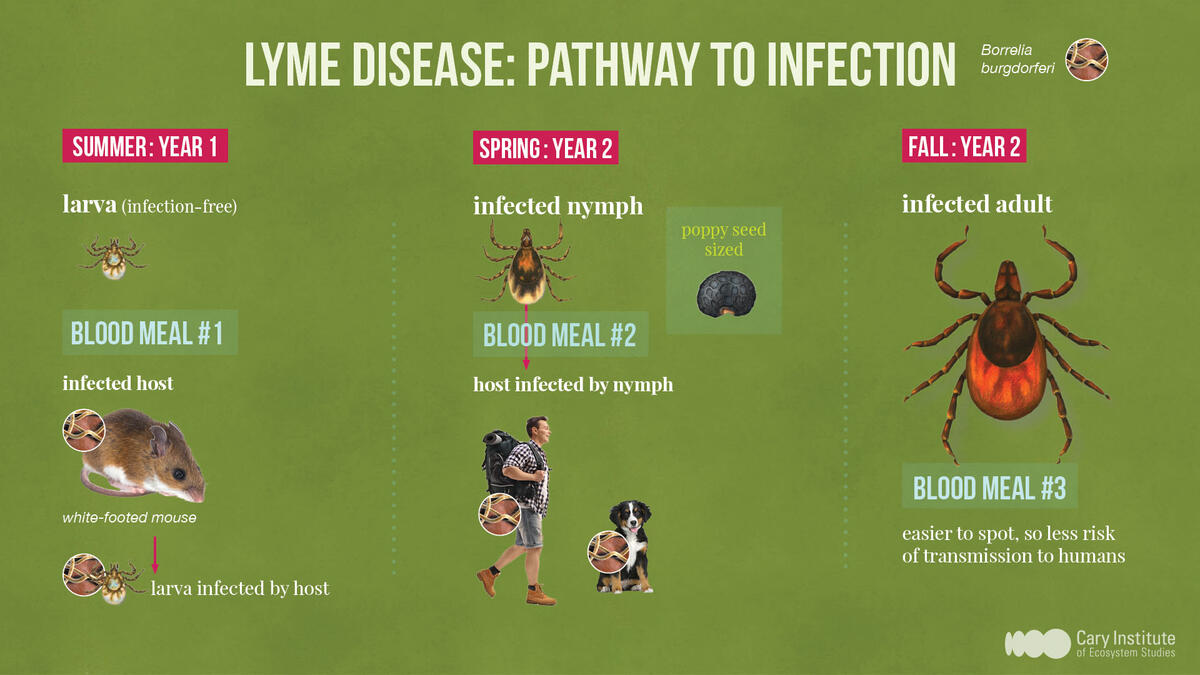 LYME DISEASE: PATHWAY TO INFECTION

Borrelia burgdorferi

SUMMER : YEAR 1

larva (infection-free)

BLOOD MEAL #1

infected host

white-footed mouse

larva infected by host

SPRING : YEAR 2

infected nymph

poppy seed sized

BLOOD MEAL #2

host infected by nymph

FALL : YEAR 2

infected adult

BLOOD MEAL #3

easier to spot, so less risk of transmission to humans

Cary Institute of Ecosystem Studies